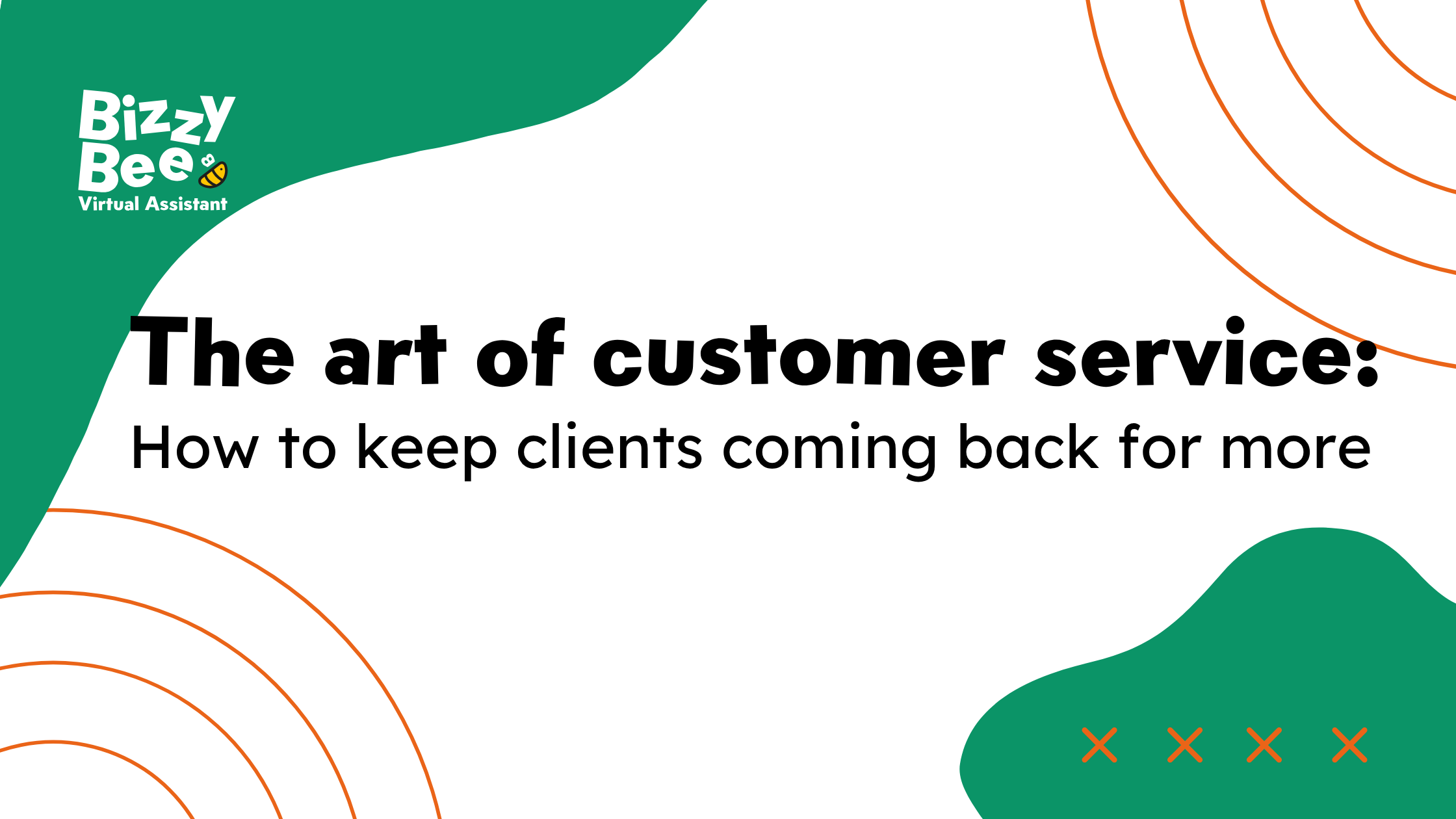 Bizzy Bee
Virtual Assistant

The art of customer service:
How to keep clients coming back for more